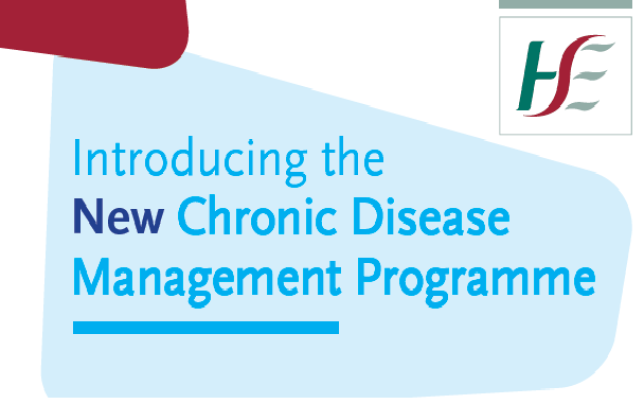 HSE

Introducing the
New Chronic Disease
Management Programme